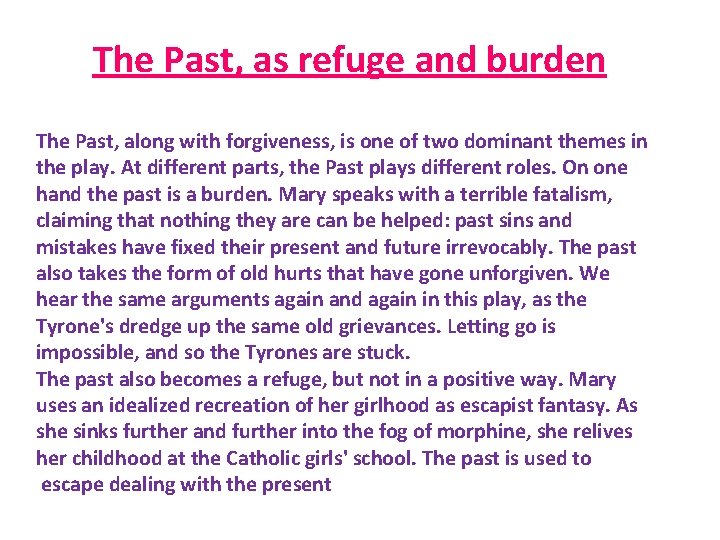 The Past, as refuge and burden

The Past, along with forgiveness, is one of two dominant themes in the play. At different parts, the Past plays different roles. On one hand the past is a burden. Mary speaks with a terrible fatalism, claiming that nothing they are can be helped: past sins and mistakes have fixed their present and future irrevocably. The past also takes the form of old hurts that have gone unforgiven. We hear the same arguments again and again in this play, as the Tyrone's dredge up the same old grievances. Letting go is impossible, and so the Tyrones are stuck.
The past also becomes a refuge, but not in a positive way. Mary uses an idealized recreation of her girlhood as escapist fantasy. As she sinks further and further into the fog of morphine, she relives her childhood at the Catholic girls' school. The past is used to escape dealing with the present